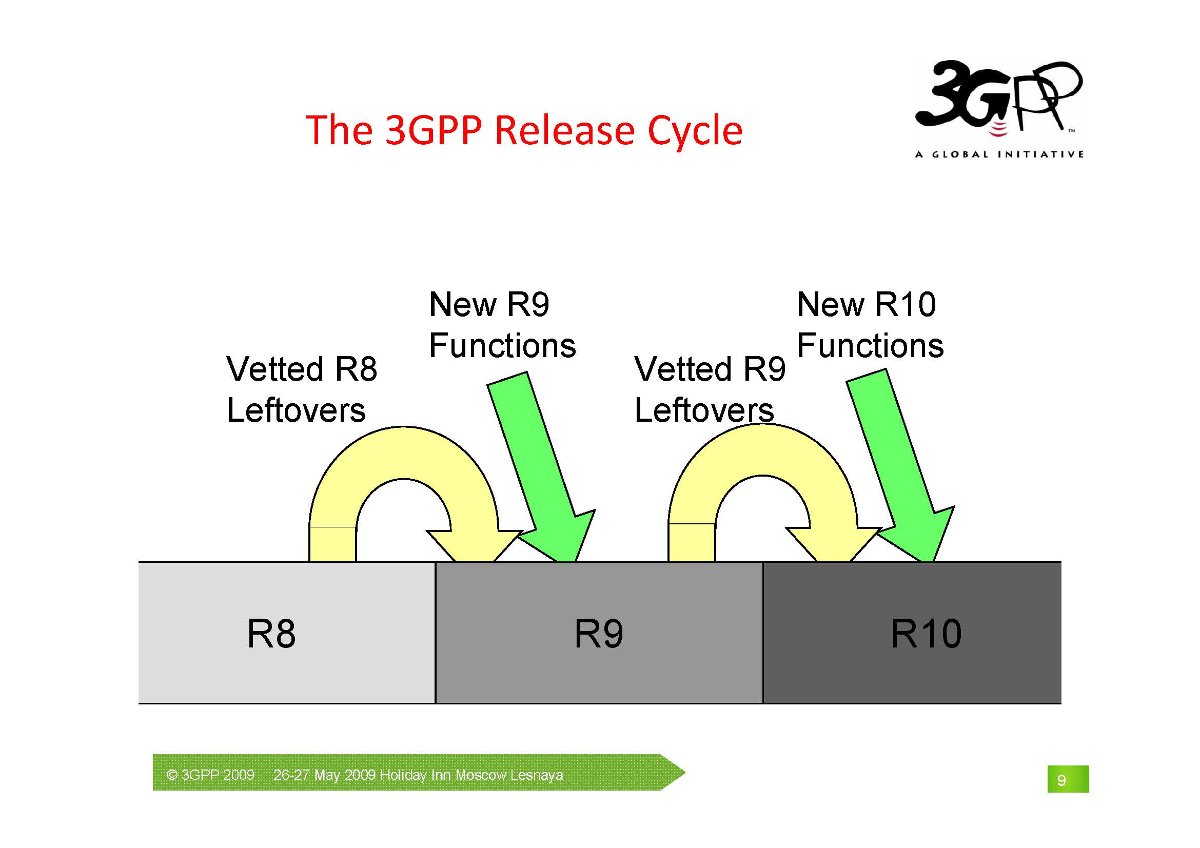 The 3GPP Release Cycle

3GPP™
A GLOBAL INITIATIVE

Vetted R8 Leftovers

New R9 Functions

Vetted R9 Leftovers

New R10 Functions

R8

R9

R10

© 3GPP 2009 26-27 May 2009 Holiday Inn Moscow Lesnaya

9